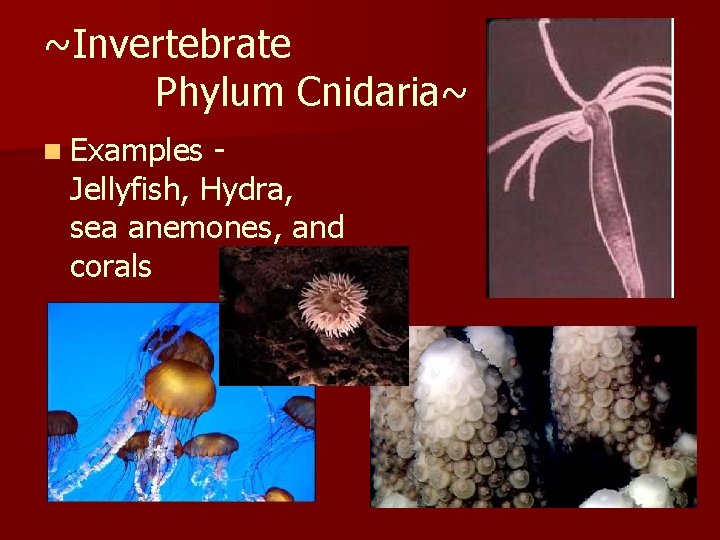 ~Invertebrate
Phylum Cnidaria~

Examples - Jellyfish, Hydra, sea anemones, and corals